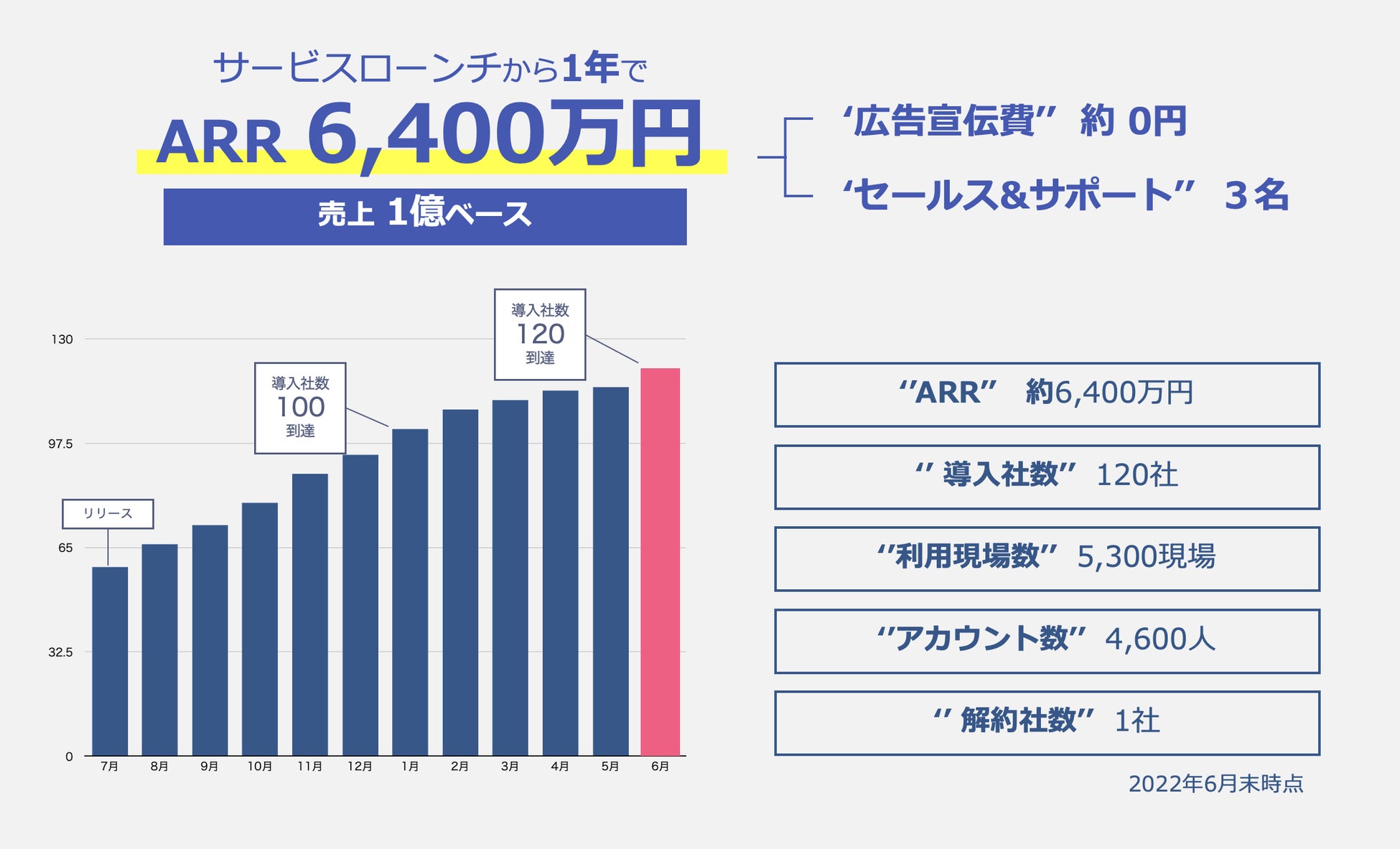 サービスローンチから1年で

ARR 6,400万円

売上 1億ベース

‘広告宣伝費” 約 0円

‘セールス&サポート” 3名

130
97.5
65
32.5
0

リリース

導入社数 100 到達

導入社数 120 到達

7月 8月 9月 10月 11月 12月 1月 2月 3月 4月 5月 6月

“ARR” 約6,400万円

“ 導入社数” 120社

“利用現場数” 5,300現場

“アカウント数” 4,600人

“ 解約社数” 1社

2022年6月末時点